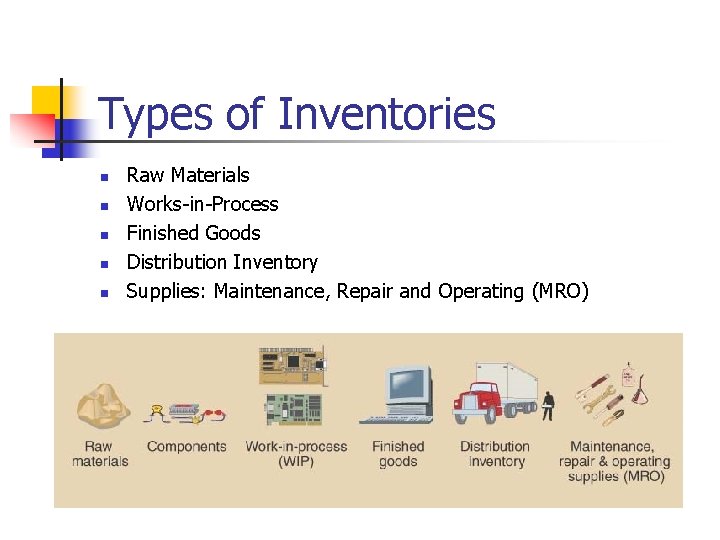 Types of Inventories

- Raw Materials
- Works-in-Process
- Finished Goods
- Distribution Inventory
- Supplies: Maintenance, Repair and Operating (MRO)

Raw materials

Components

Work-in-process (WIP)

Finished goods

Distribution inventory

Maintenance, repair & operating supplies (MRO)